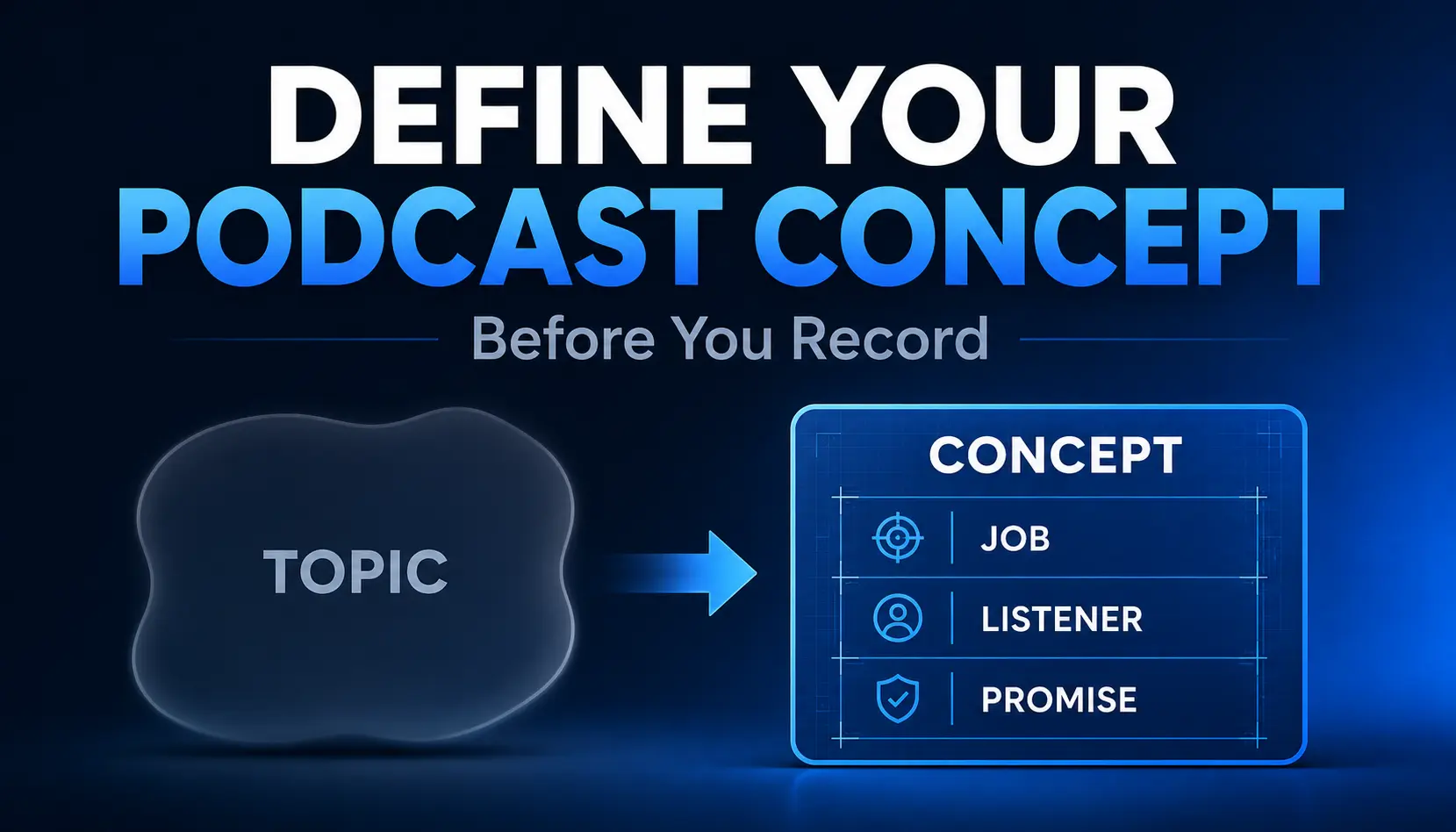 DEFINE YOUR
PODCAST CONCEPT

Before You Record

TOPIC

CONCEPT

JOB

LISTENER

PROMISE